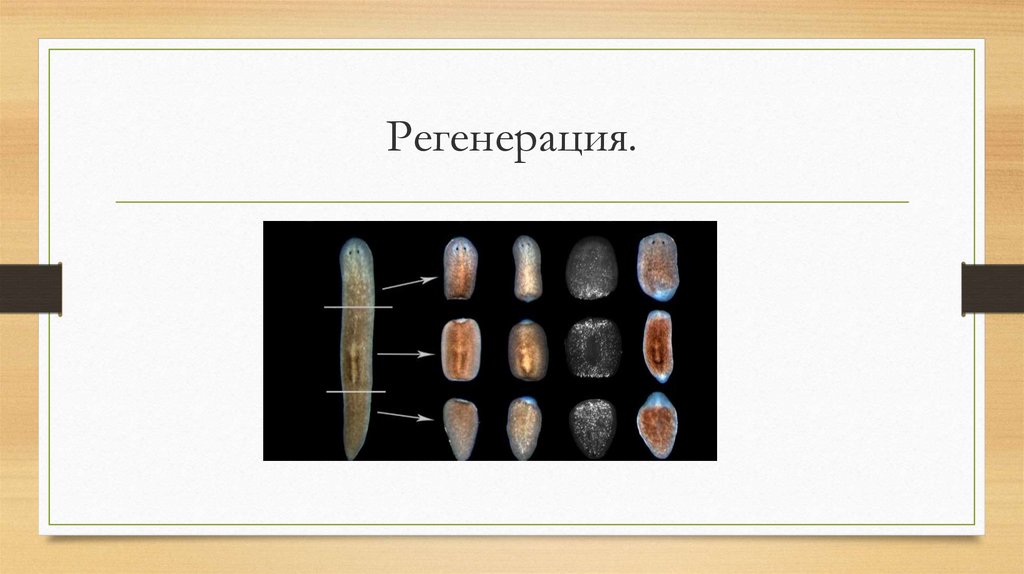 Регенерация.